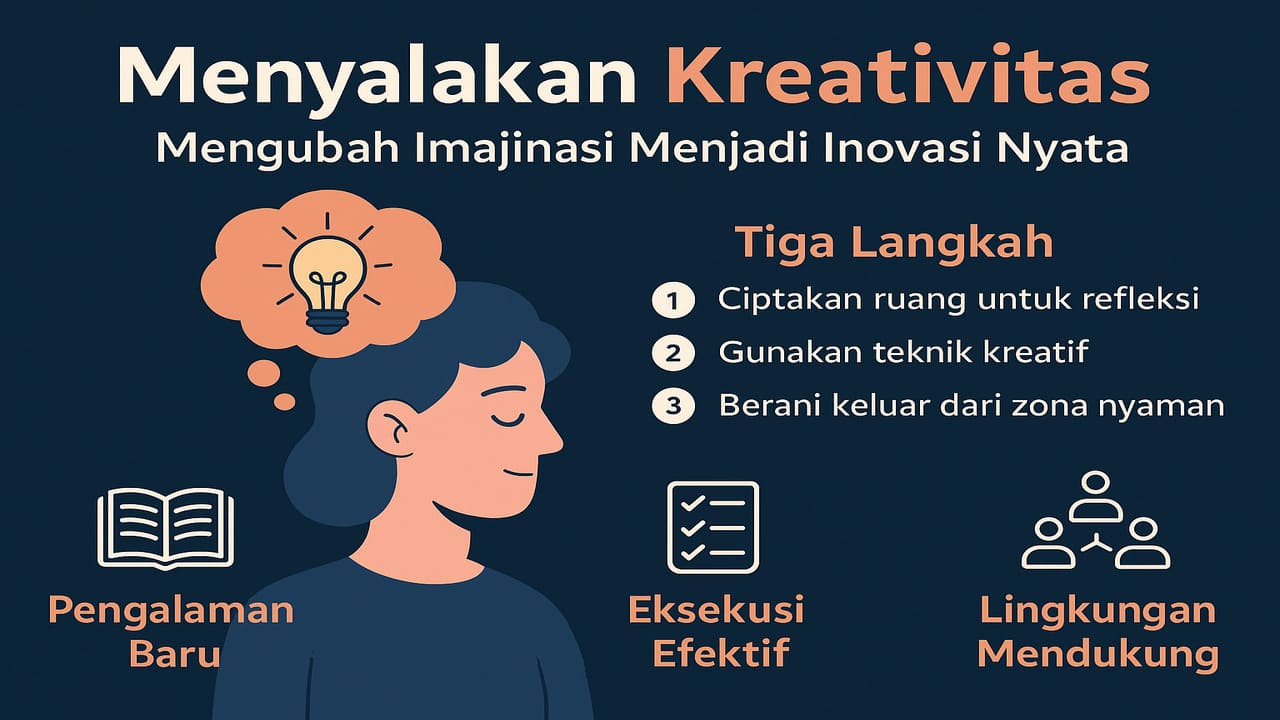 Menyalakan Kreativitas
Mengubah Imajinasi Menjadi Inovasi Nyata

Tiga Langkah
1 Ciptakan ruang untuk refleksi
2 Gunakan teknik kreatif
3 Berani keluar dari zona nyaman

Pengalaman Baru

Eksekusi Efektif

Lingkungan Mendukung